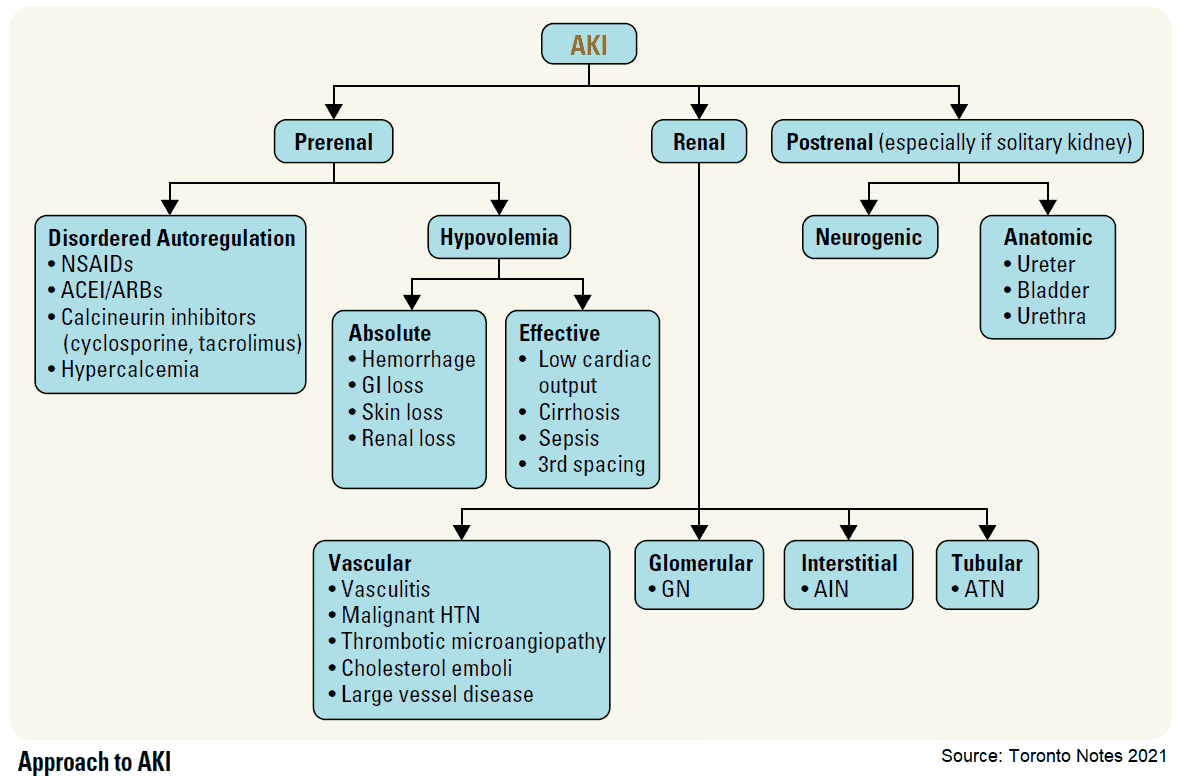 AKI

Prerenal

Renal

Postrenal (especially if solitary kidney)

Disordered Autoregulation
• NSAIDs
• ACEI/ARBs
• Calcineurin inhibitors (cyclosporine, tacrolimus)
• Hypercalcemia

Hypovolemia

Absolute
• Hemorrhage
• GI loss
• Skin loss
• Renal loss

Effective
• Low cardiac output
• Cirrhosis
• Sepsis
• 3rd spacing

Neurogenic

Anatomic
• Ureter
• Bladder
• Urethra

Vascular
• Vasculitis
• Malignant HTN
• Thrombotic microangiopathy
• Cholesterol emboli
• Large vessel disease

Glomerular
• GN

Interstitial
• AIN

Tubular
• ATN

Approach to AKI

Source: Toronto Notes 2021